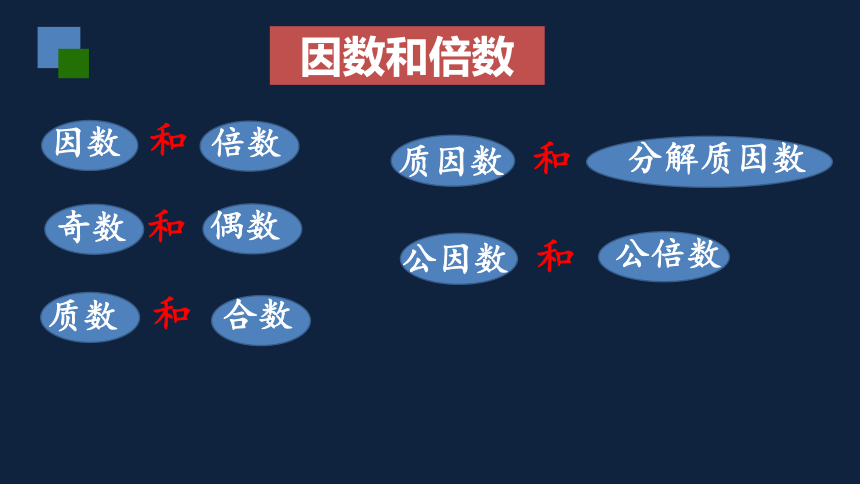 因数和倍数

因数 和 倍数

奇数 和 偶数

质数 和 合数

质因数 和 分解质因数

公因数 和 公倍数